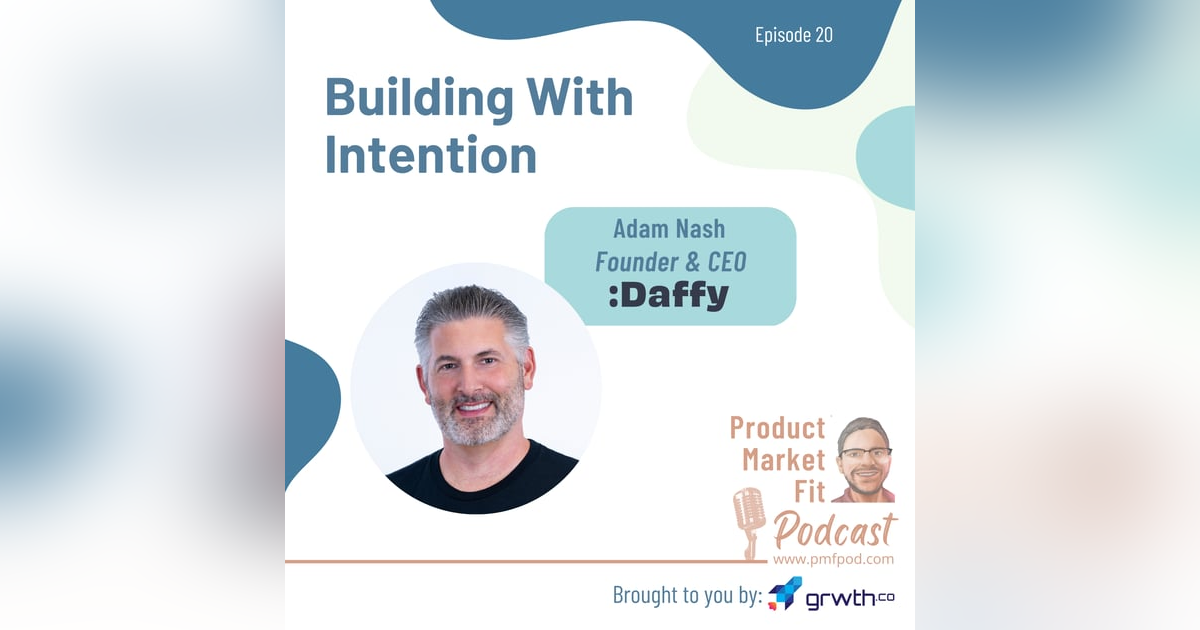 Episode 20

Building With Intention

Adam Nash
Founder & CEO
:Daffy

Product
Market
Fit
Podcast
www.pmfpod.com

Brought to you by: grwth.co